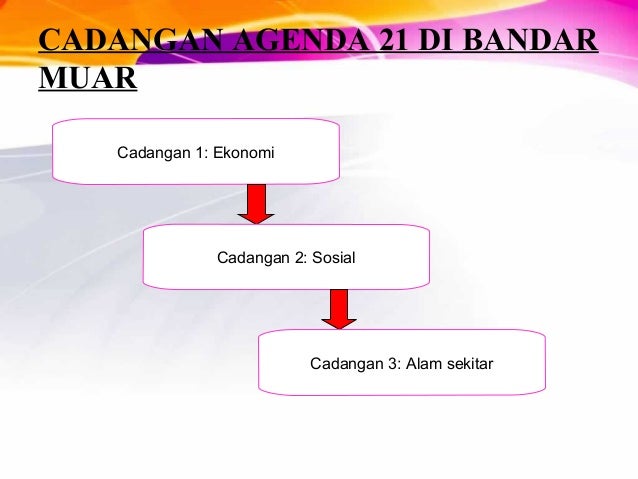 CADANGAN AGENDA 21 DI BANDAR MUAR

Cadangan 1: Ekonomi

Cadangan 2: Sosial

Cadangan 3: Alam sekitar